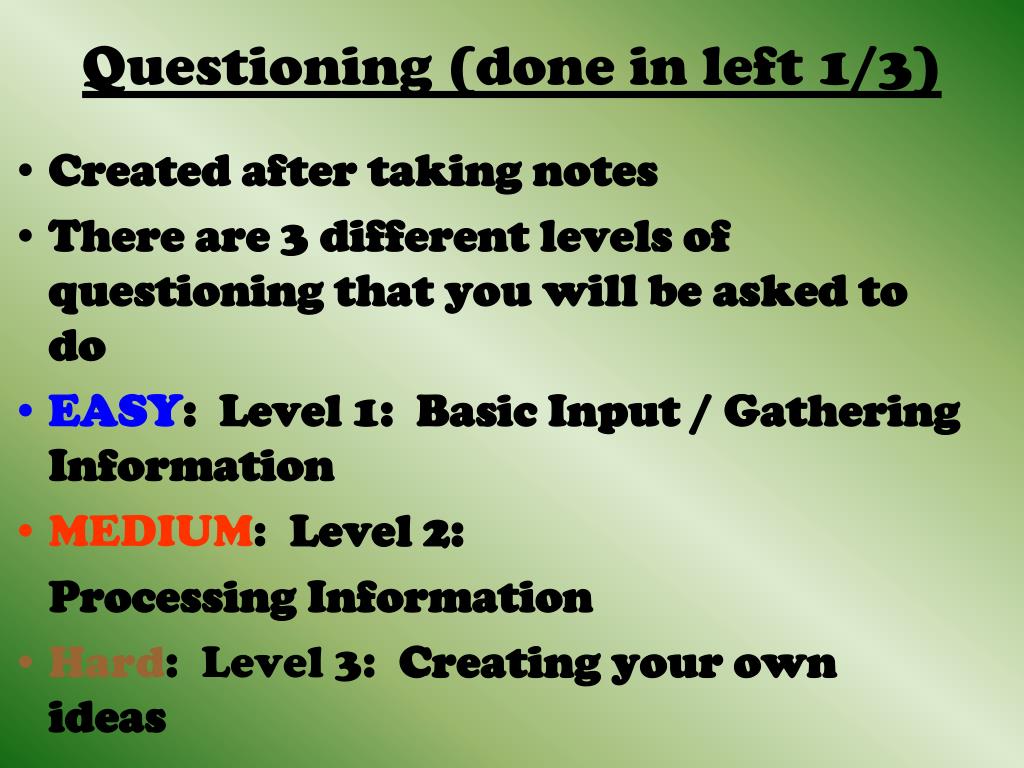 Questioning (done in left 1/3)

• Created after taking notes
• There are 3 different levels of questioning that you will be asked to do
• EASY: Level 1: Basic Input / Gathering Information
• MEDIUM: Level 2:
Processing Information
• Hard: Level 3: Creating your own ideas